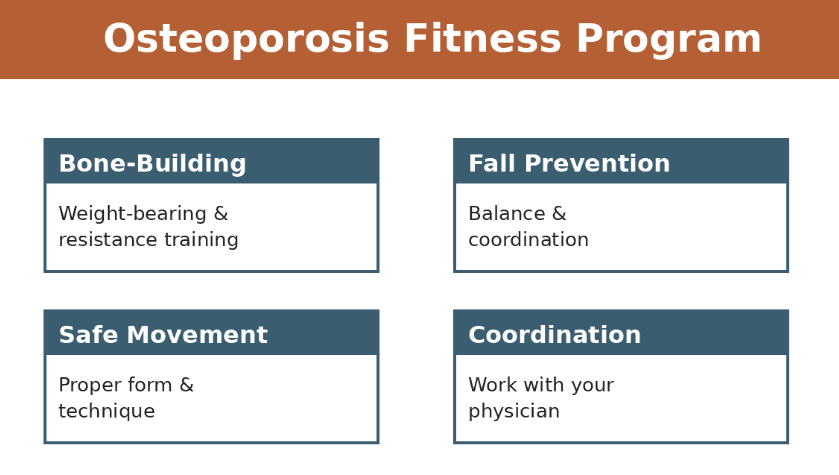 Osteoporosis Fitness Program

Bone-Building

Weight-bearing & resistance training

Fall Prevention

Balance & coordination

Safe Movement

Proper form & technique

Coordination

Work with your physician